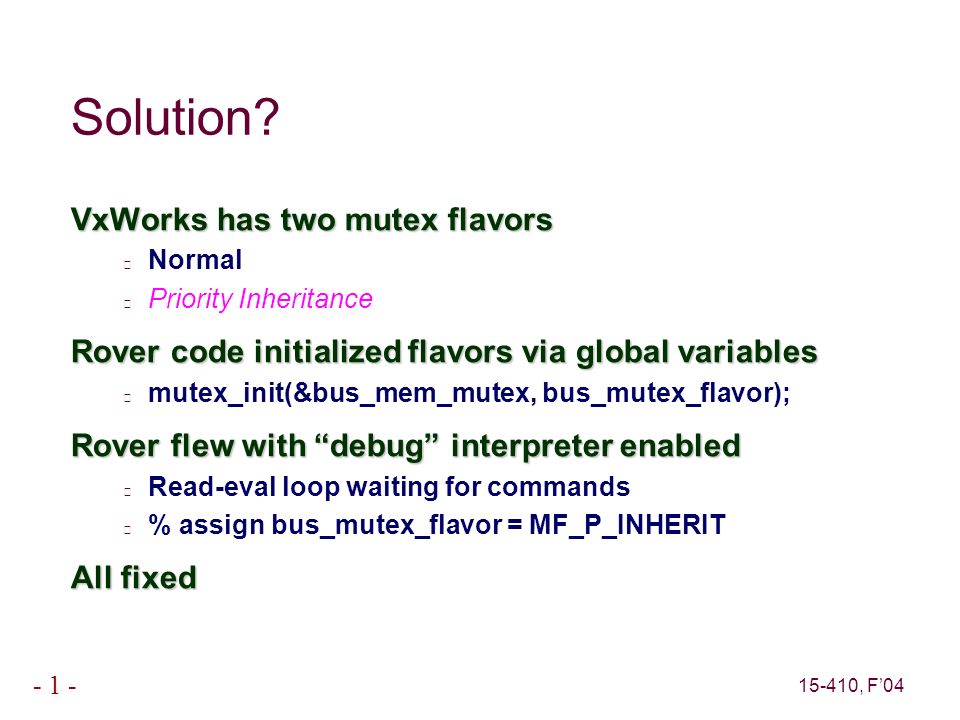 Solution?

VxWorks has two mutex flavors

Normal

Priority Inheritance

Rover code initialized flavors via global variables

mutex_init(&bus_mem_mutex, bus_mutex_flavor);

Rover flew with “debug” interpreter enabled

Read-eval loop waiting for commands

% assign bus_mutex_flavor = MF_P_INHERIT

All fixed

- 1 -

15-410, F’04